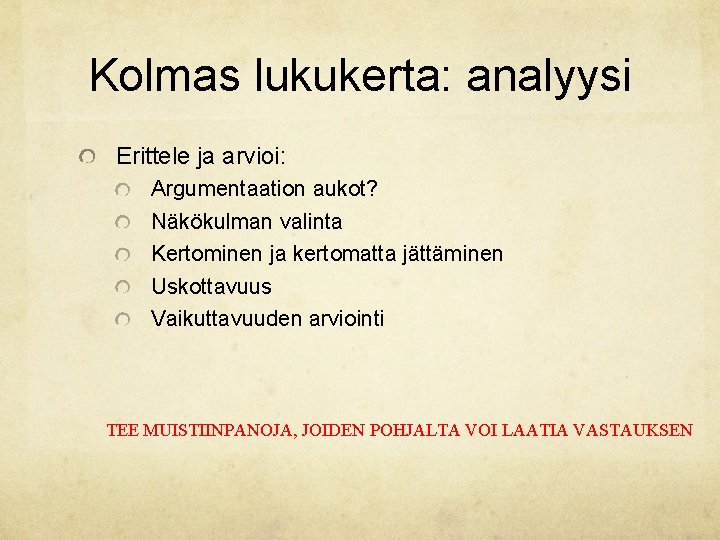 Kolmas lukukerta: analyysi

Erittele ja arvioi:
Argumentaation aukot?
Näkökulman valinta
Kertominen ja kertomatta jättäminen
Uskottavuus
Vaikuttavuuden arviointi

TEE MUISTIINPANOJA, JOIDEN POHJALTA VOI LAATIA VASTAUKSEN